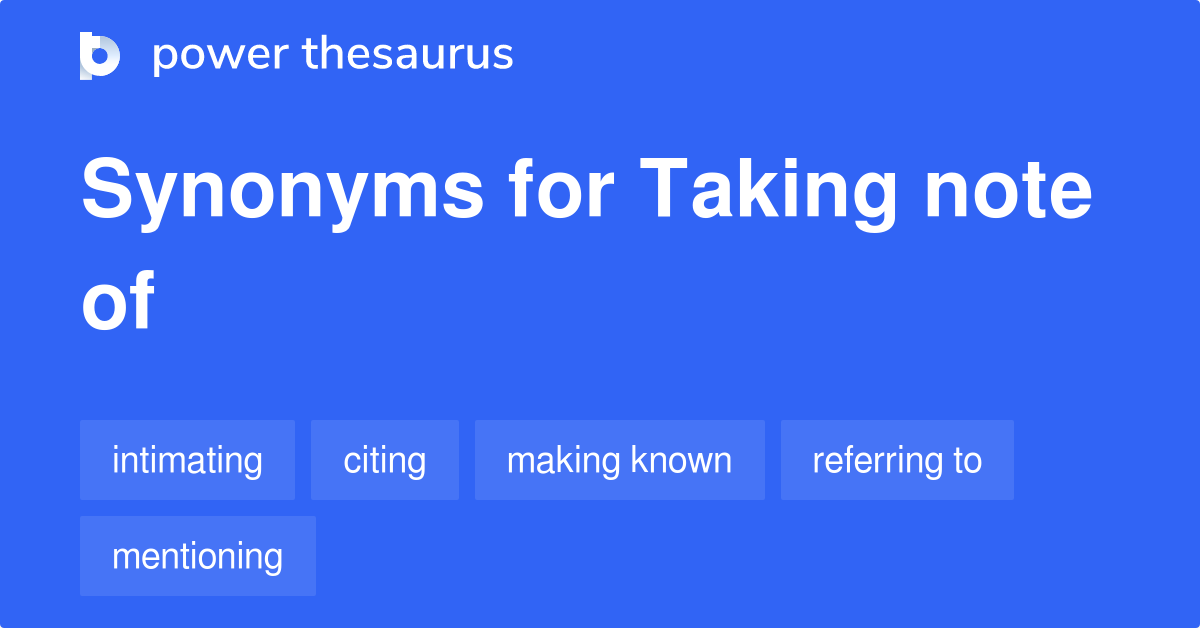 power thesaurus

Synonyms for Taking note of

intimating

citing

making known

referring to

mentioning